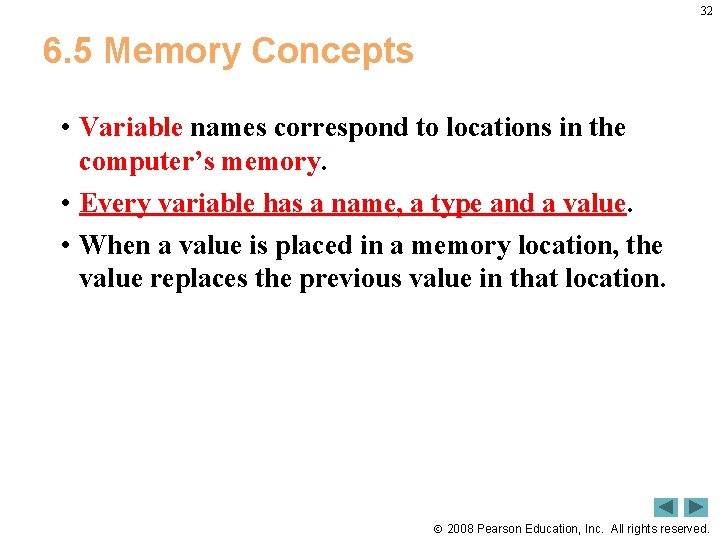 32

6.5 Memory Concepts

• Variable names correspond to locations in the computer's memory.

• Every variable has a name, a type and a value.

• When a value is placed in a memory location, the value replaces the previous value in that location.

© 2008 Pearson Education, Inc. All rights reserved.